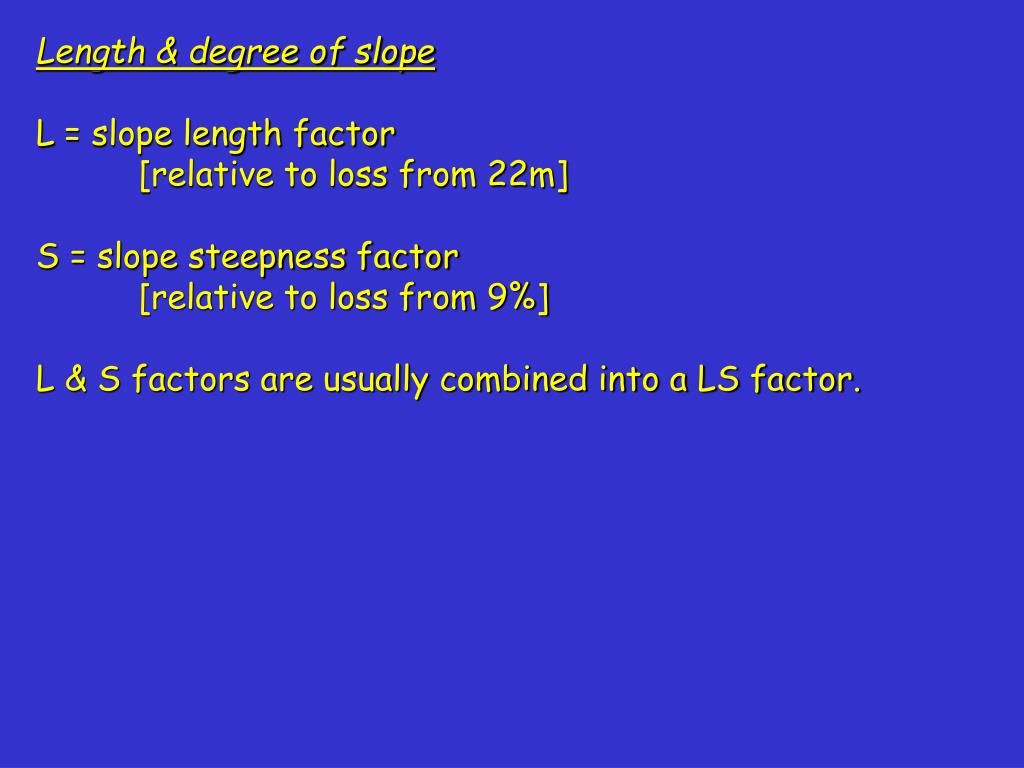 Length & degree of slope

L = slope length factor
[relative to loss from 22m]

S = slope steepness factor
[relative to loss from 9%]

L & S factors are usually combined into a LS factor.